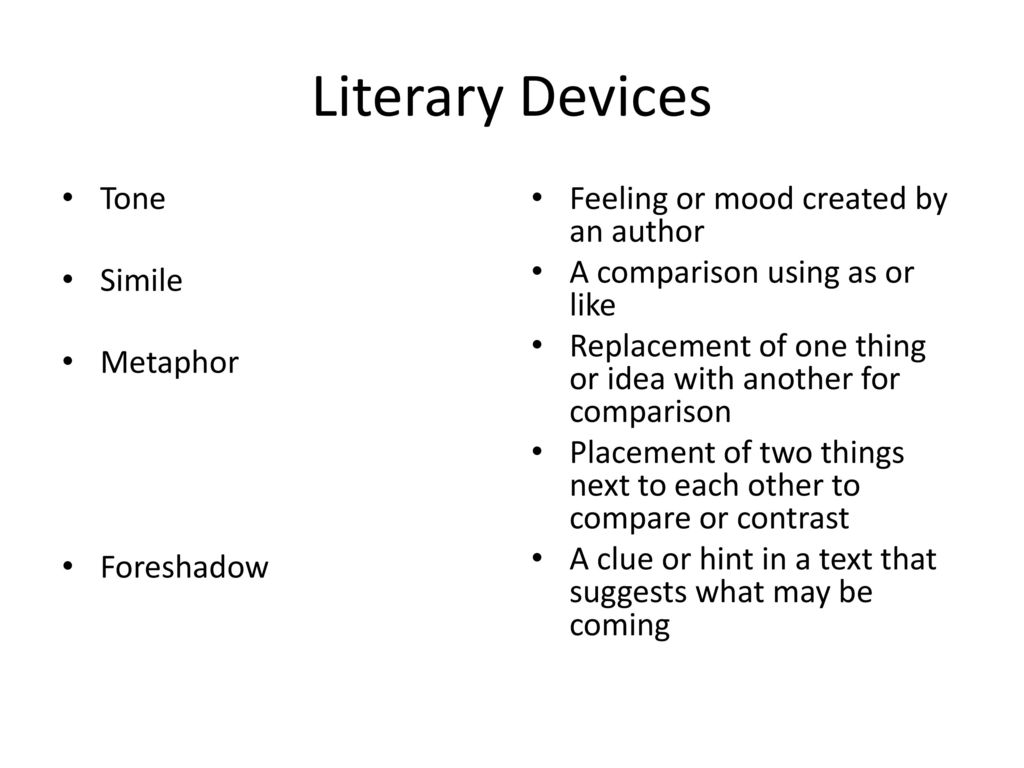 Literary Devices

• Tone

• Simile

• Metaphor

• Foreshadow

• Feeling or mood created by an author
• A comparison using as or like
• Replacement of one thing or idea with another for comparison
• Placement of two things next to each other to compare or contrast
• A clue or hint in a text that suggests what may be coming